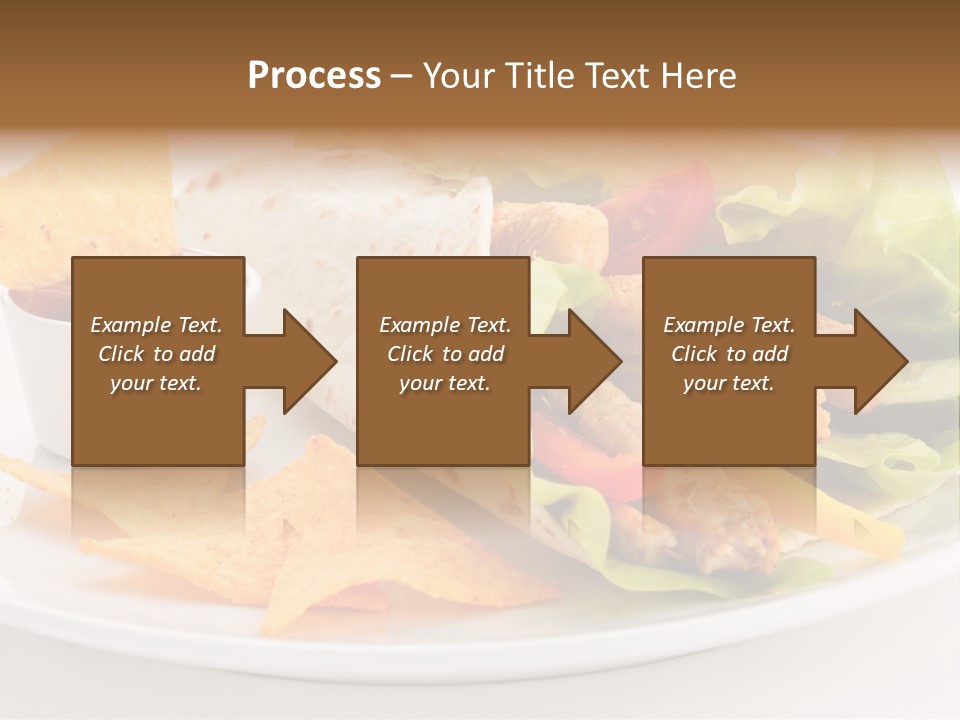 Process – Your Title Text Here

Example Text. Click to add your text.

Example Text. Click to add your text.

Example Text. Click to add your text.